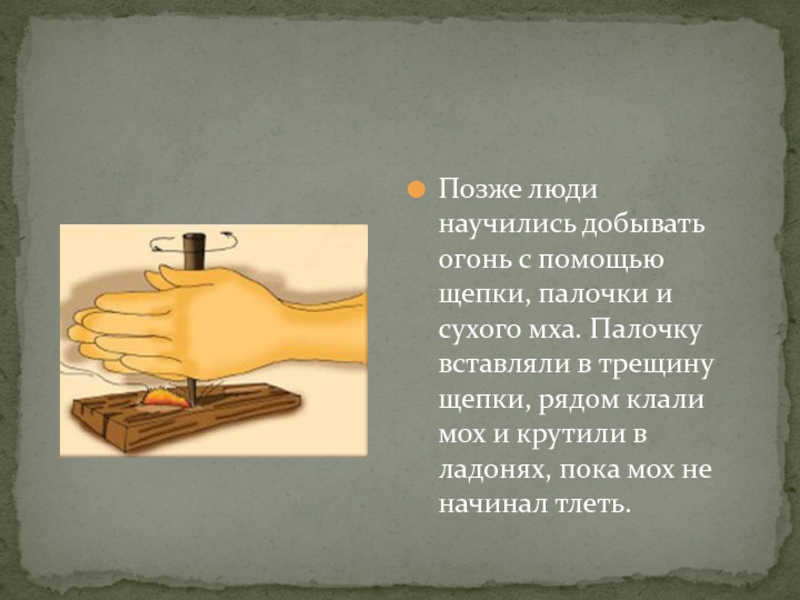 Позже люди научились добывать огонь с помощью щепки, палочки и сухого мха. Палочку вставляли в трещину щепки, рядом клали мох и крутили в ладонях, пока мох не начинал тлеть.